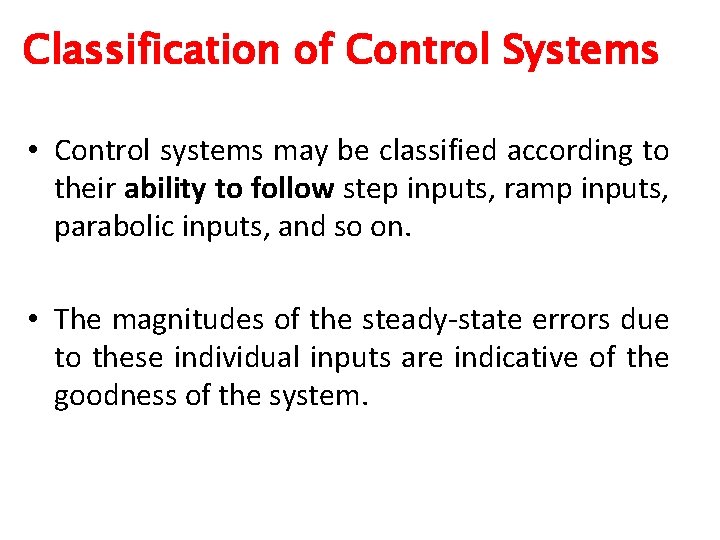 Classification of Control Systems

• Control systems may be classified according to their ability to follow step inputs, ramp inputs, parabolic inputs, and so on.

• The magnitudes of the steady-state errors due to these individual inputs are indicative of the goodness of the system.